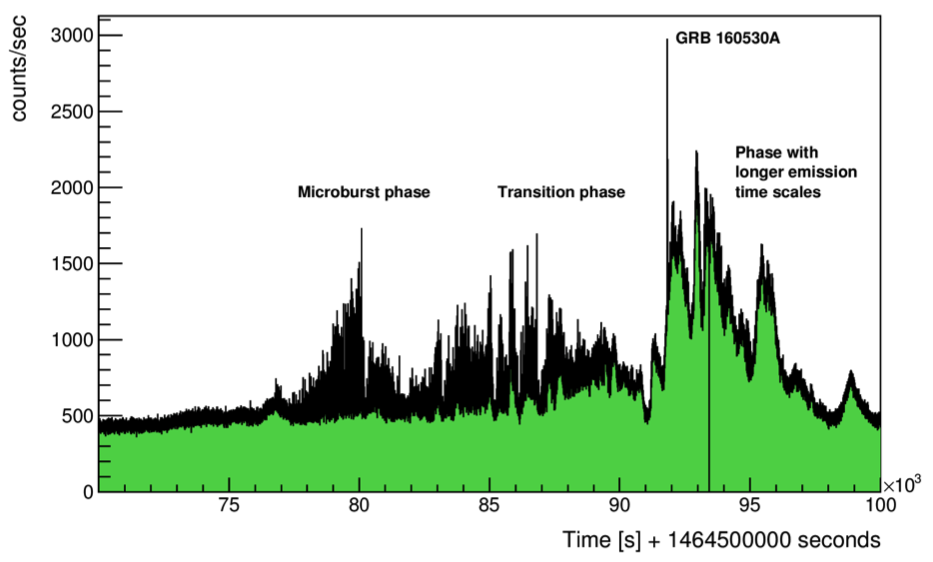 counts/sec

3000
2500
2000
1500
1000
500
0

GRB 160530A

Microburst phase

Transition phase

Phase with longer emission time scales

75
80
85
90
95
100
$\times 10^3$

Time [s] + 1464500000 seconds